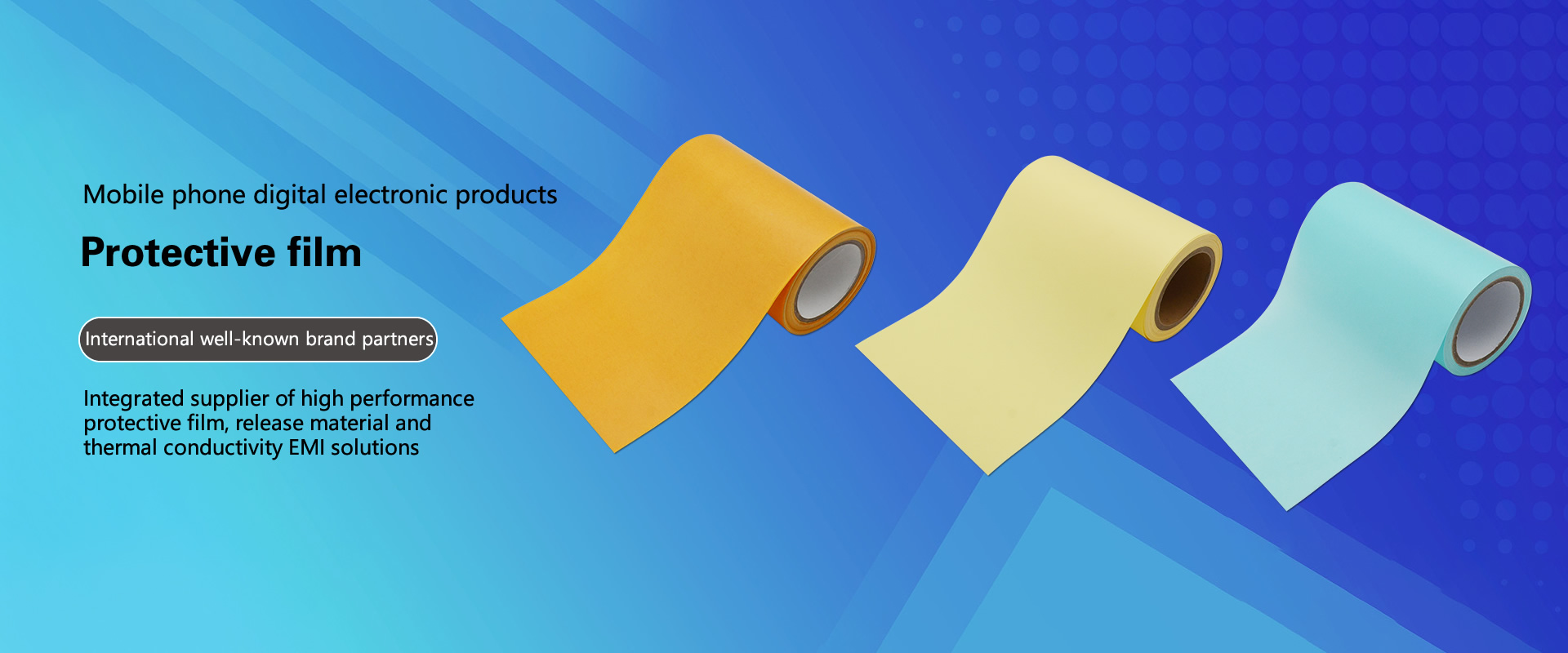 Mobile phone digital electronic products

Protective film

International well-known brand partners

Integrated supplier of high performance protective film, release material and thermal conductivity EMI solutions